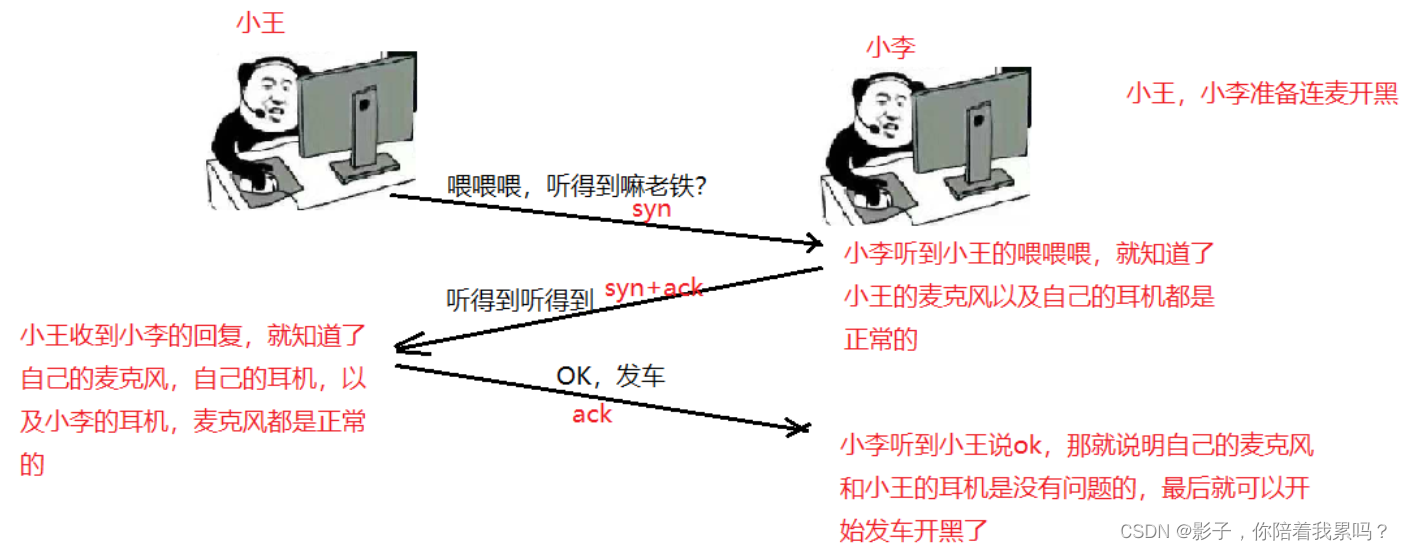 小王

小李

小王，小李准备连麦开黑

喂喂喂，听得到嘛老铁?

syn

小李听到小王的喂喂喂，就知道了小王的麦克风以及自己的耳机都是正常的

听得到听得到

syn+ack

小王收到小李的回复，就知道了自己的麦克风，自己的耳机，以及小李的耳机，麦克风都是正常的

OK，发车

ack

小李听到小王说ok，那就说明自己的麦克风和小王的耳机是没有问题的，最后就可以开始发车开黑了

CSDN @影子，你陪着我累吗？